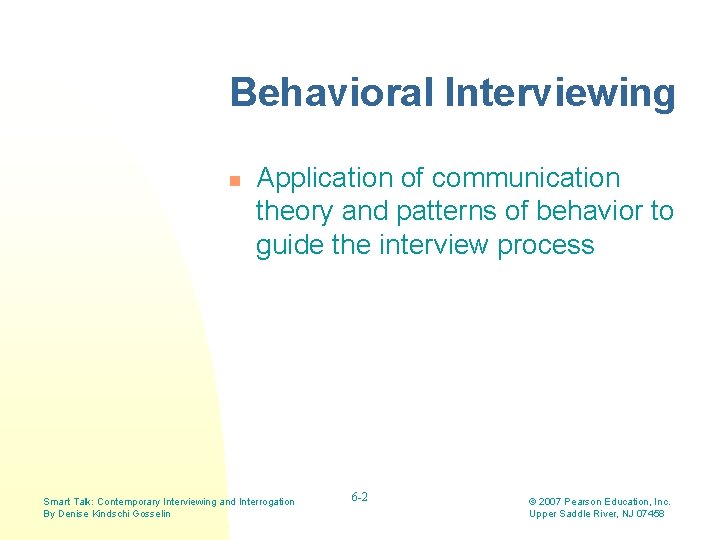 Behavioral Interviewing

Application of communication theory and patterns of behavior to guide the interview process

Smart Talk: Contemporary Interviewing and Interrogation
By Denise Kindschi Gosselin

6-2

© 2007 Pearson Education, Inc.
Upper Saddle River, NJ 07458